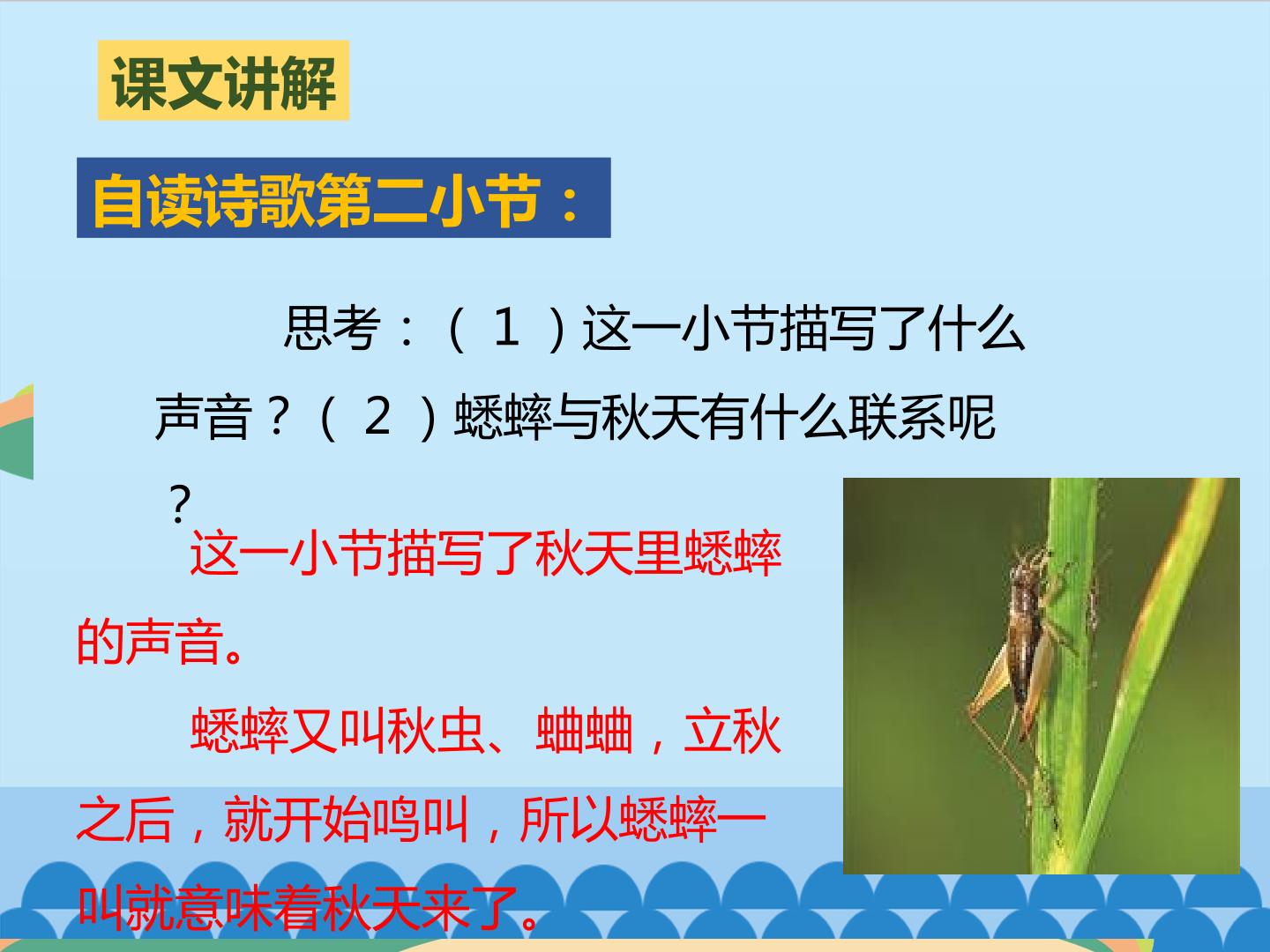 课文讲解

自读诗歌第二小节：

思考：（1）这一小节描写了什么声音？（2）蟋蟀与秋天有什么联系呢？

这一小节描写了秋天里蟋蟀的声音。

蟋蟀又叫秋虫、蛐蛐，立秋之后，就开始鸣叫，所以蟋蟀一叫就意味着秋天来了。